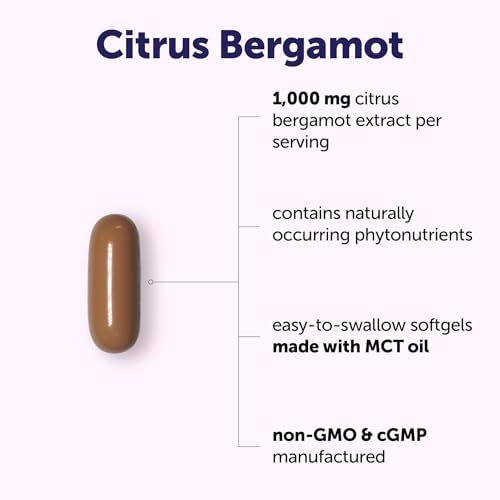 Citrus Bergamot

1,000 mg citrus bergamot extract per serving

contains naturally occurring phytonutrients

easy-to-swallow softgels made with MCT oil

non-GMO & cGMP manufactured